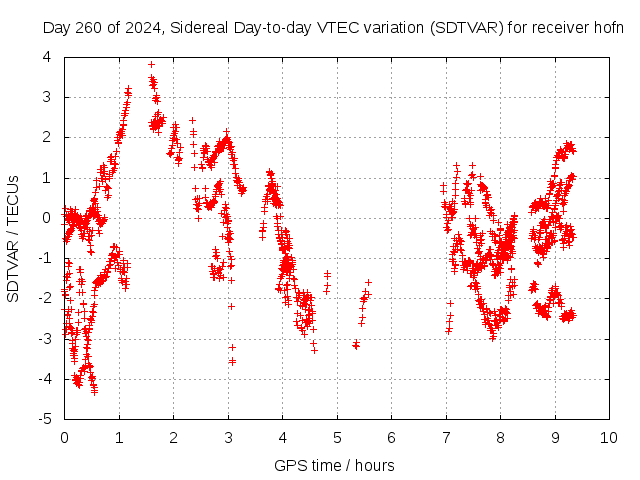 Day 260 of 2024, Sidereal Day-to-day VTEC variation (SDTVAR) for receiver hofn

SDTVAR / TECUs

4
3
2
1
0
-1
-2
-3
-4
-5

0 1 2 3 4 5 6 7 8 9 10

GPS time / hours